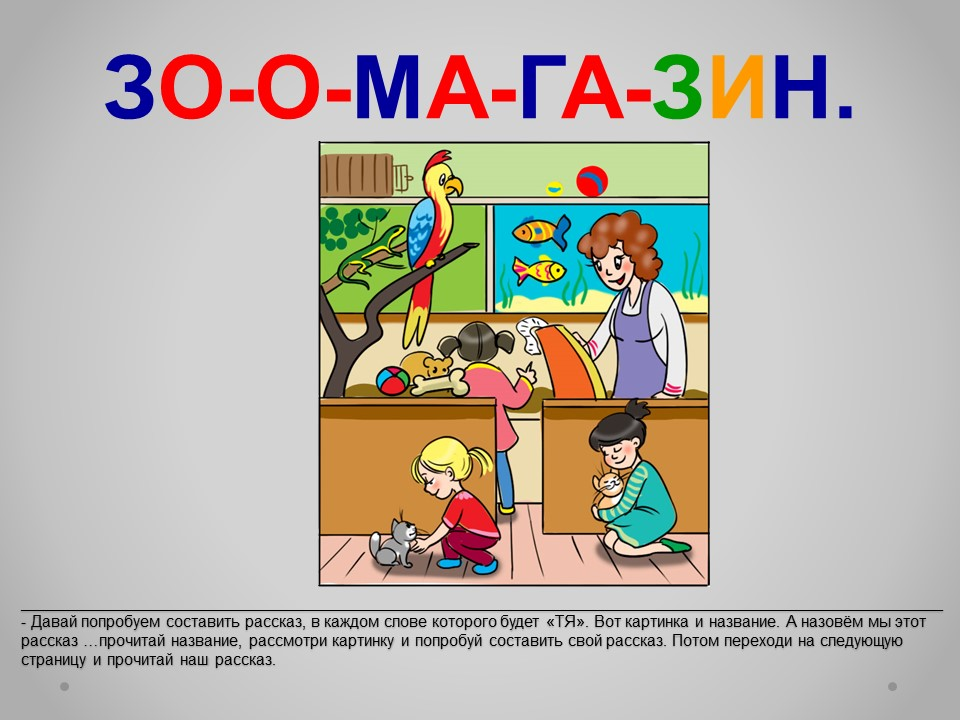 ЗО-О-МА-ГА-ЗИН.

- Давай попробуем составить рассказ, в каждом слове которого будет «ТЯ». Вот картинка и название. А назовём мы этот рассказ …прочитай название, рассмотри картинку и попробуй составить свой рассказ. Потом переходи на следующую страницу и прочитай наш рассказ.